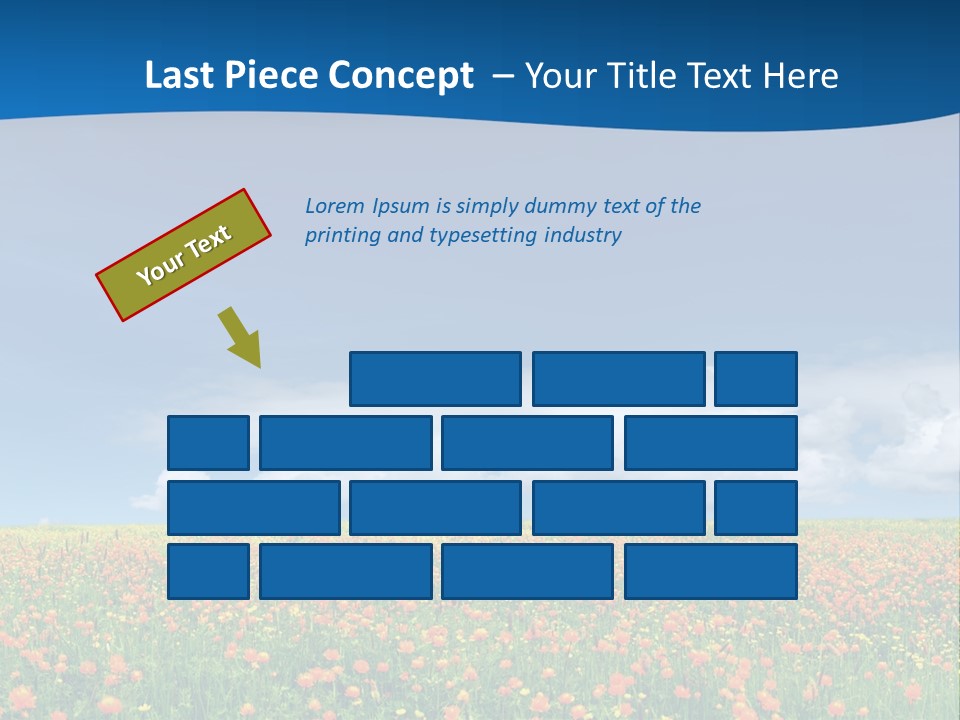 Last Piece Concept – Your Title Text Here

Your Text

Lorem Ipsum is simply dummy text of the printing and typesetting industry